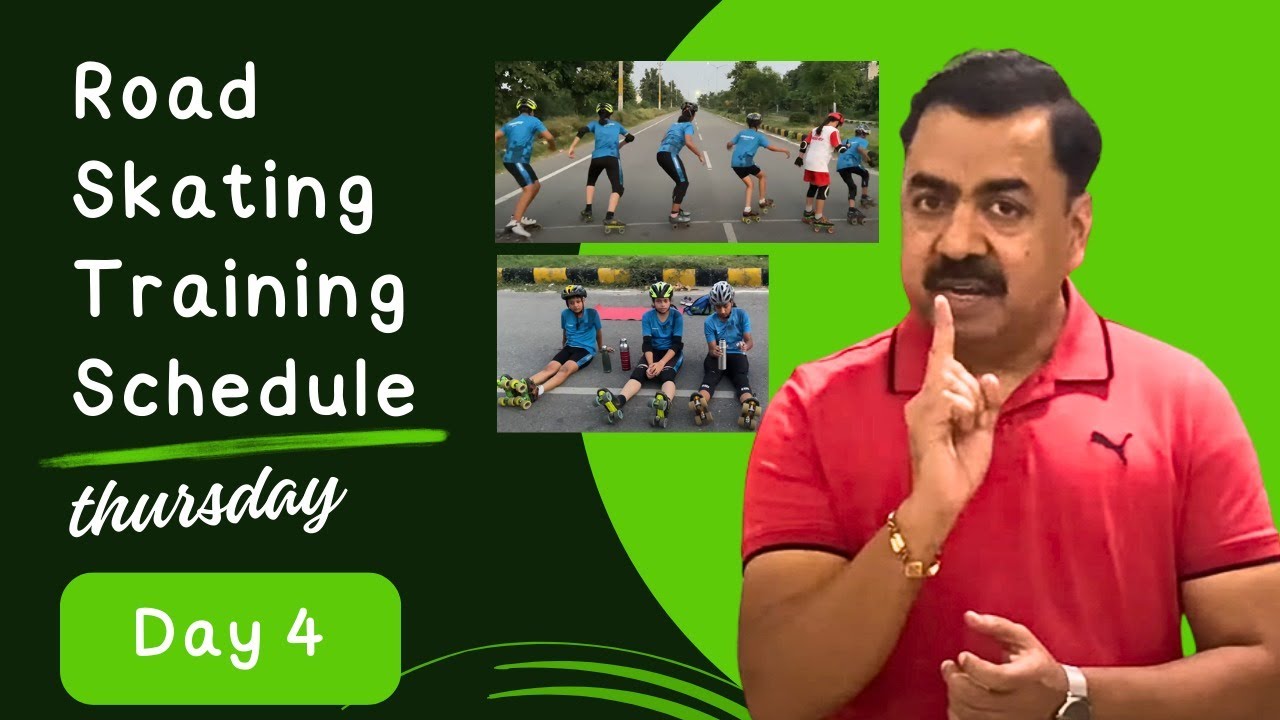 Road Skating Training Schedule

thursday

Day 4